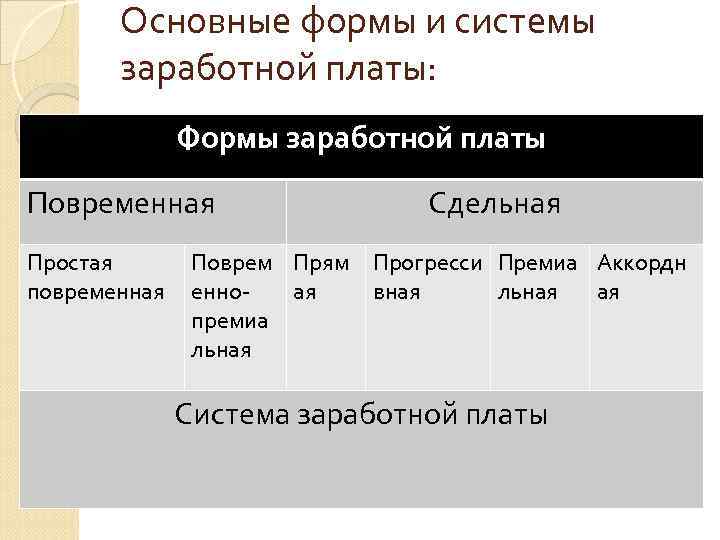 Основные формы и системы заработной платы:

| Формы заработной платы | | | | | |
|---|---|---|---|---|---|
| Повременная | | Сдельная | | | |
| Простая повременная | Повременно-премиальная | Прямая | Прогрессивная | Премиальная | Аккордная |
| Система заработной платы | | | | | |